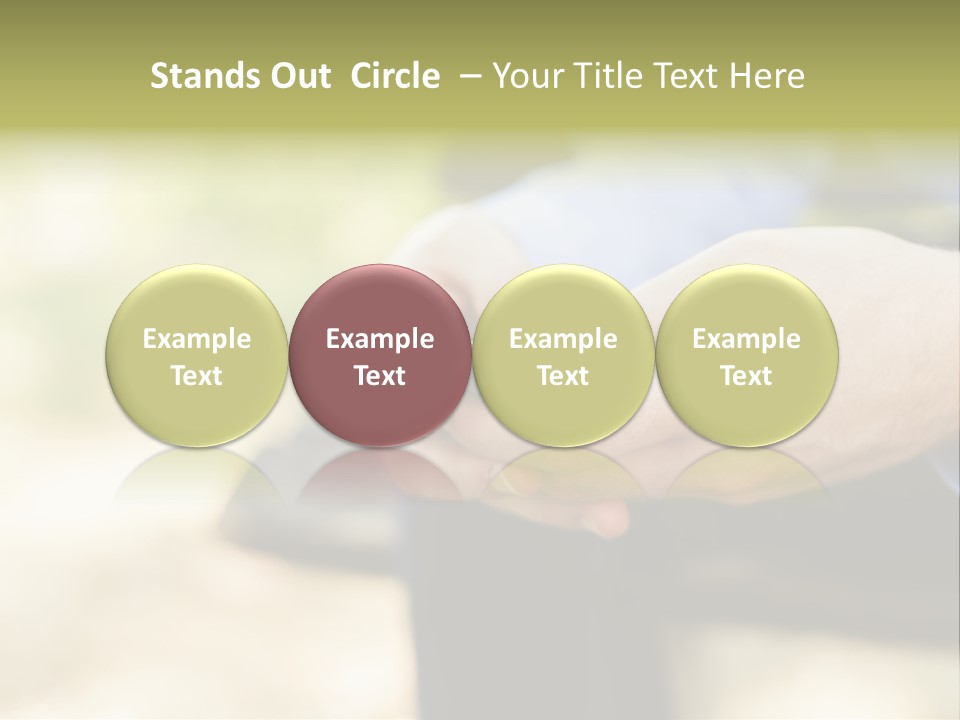 Stands Out  Circle  – Your Title Text Here

Example Text

Example Text

Example Text

Example Text